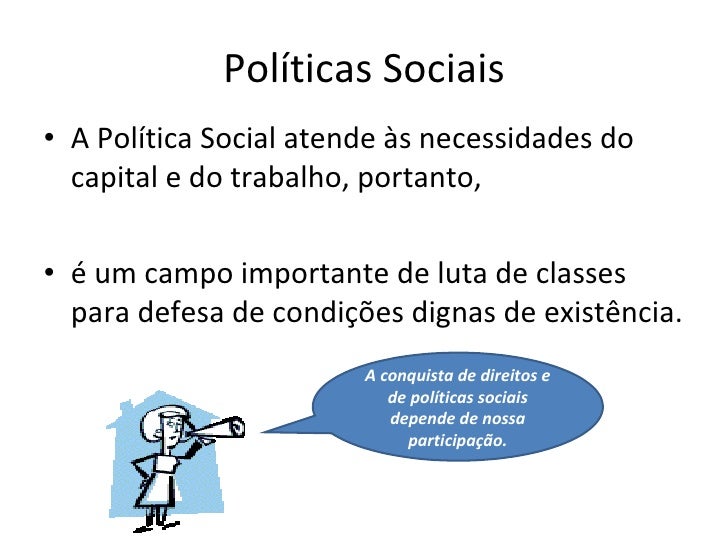 Políticas Sociais

• A Política Social atende às necessidades do capital e do trabalho, portanto,

• é um campo importante de luta de classes para defesa de condições dignas de existência.

A conquista de direitos e de políticas sociais depende de nossa participação.